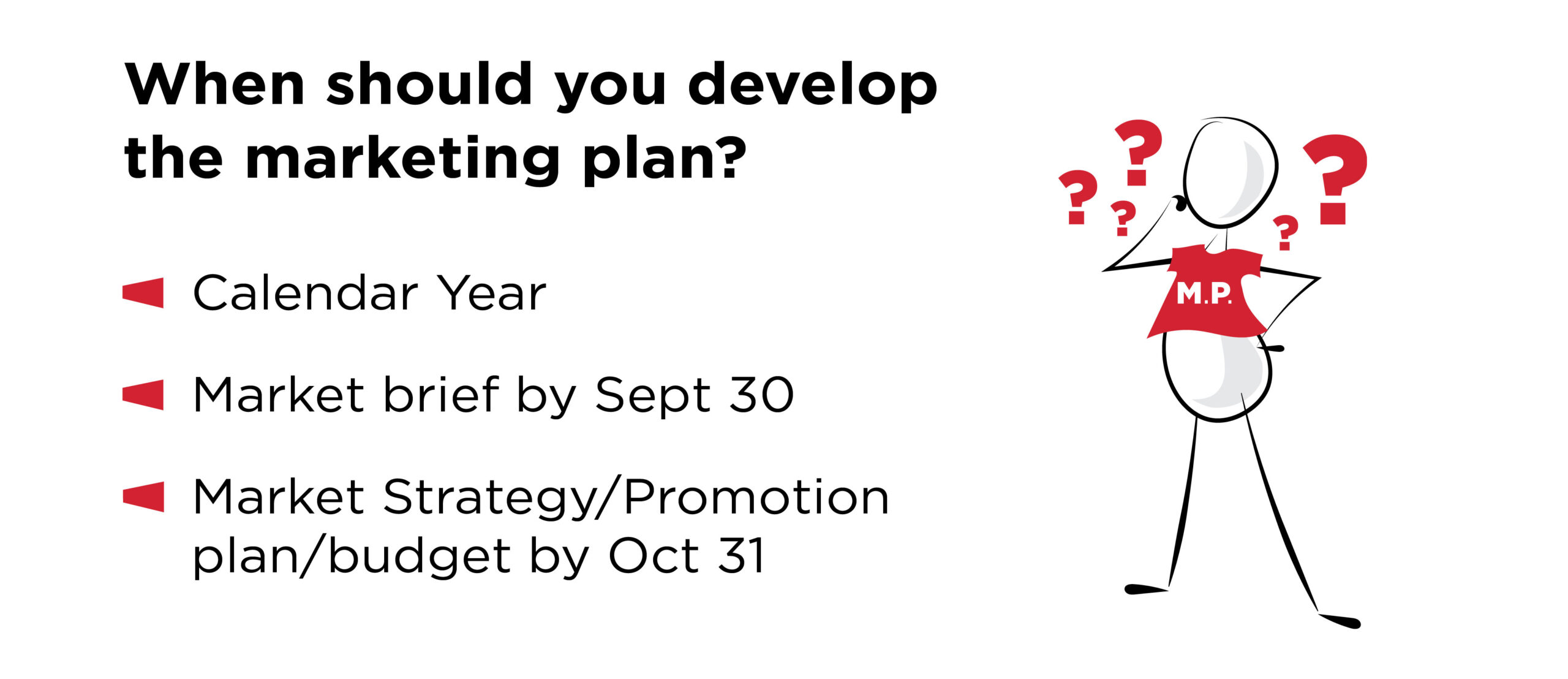 When should you develop the marketing plan?

Calendar Year

Market brief by Sept 30

Market Strategy/Promotion plan/budget by Oct 31

?
?
?
?
?

M.P.